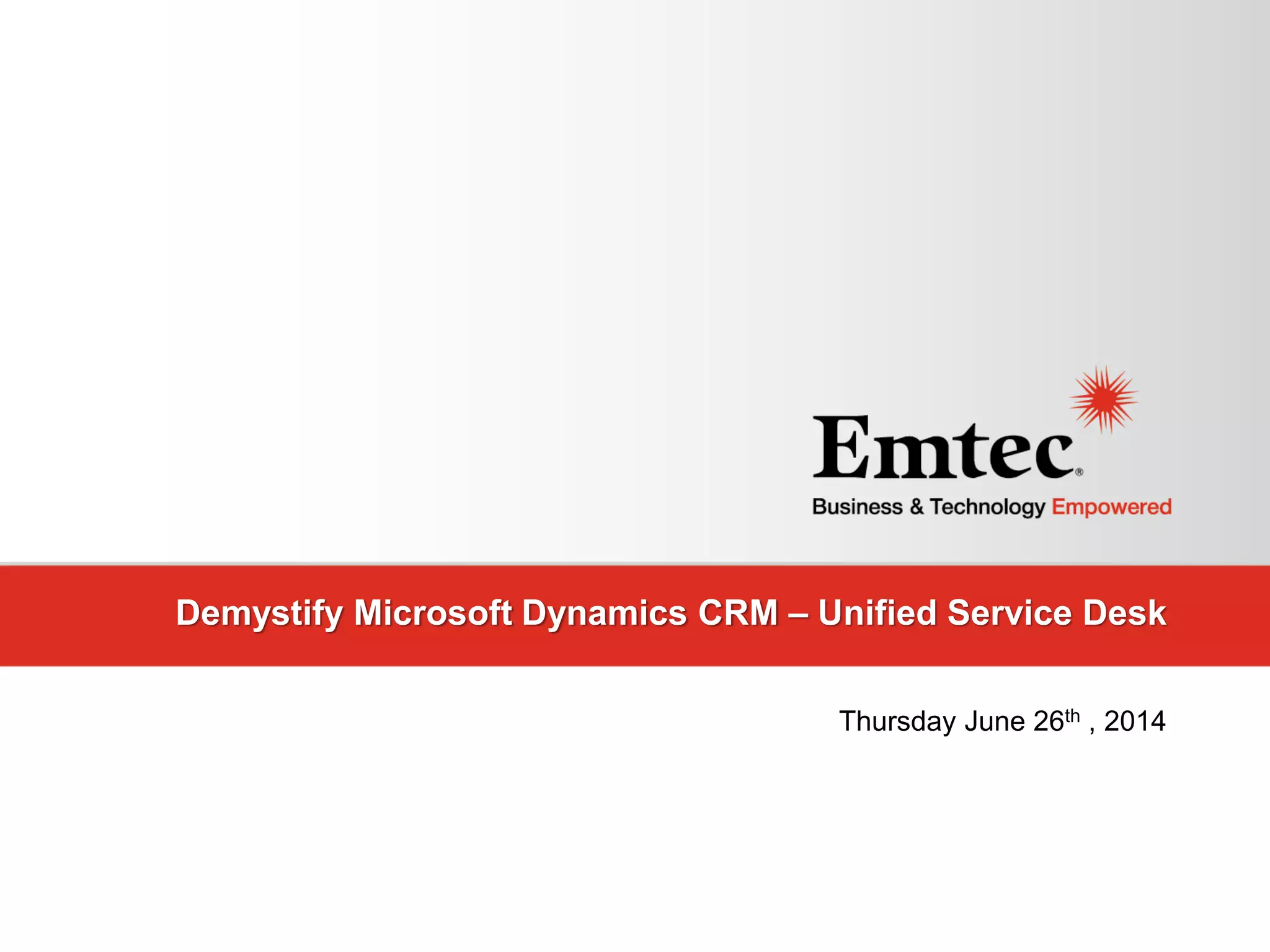 Emtec®

Business & Technology Empowered

Demystify Microsoft Dynamics CRM – Unified Service Desk

Thursday June 26$^{th}$ , 2014